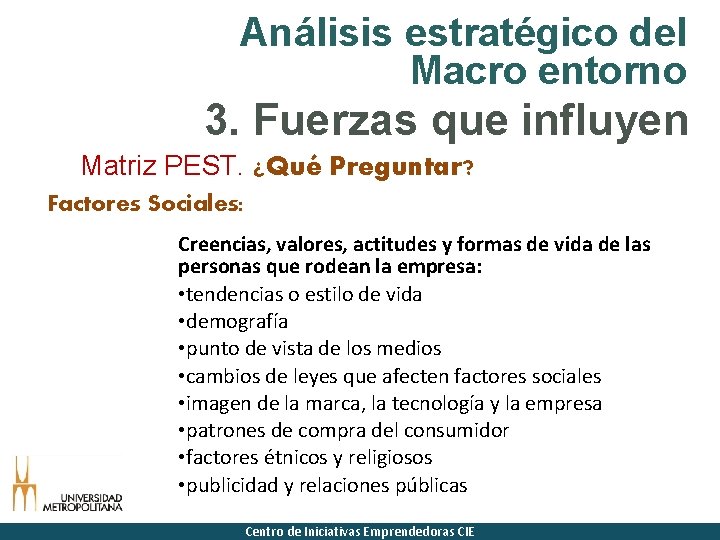 Análisis estratégico del Macro entorno

3. Fuerzas que influyen

Matriz PEST. ¿Qué Preguntar?

Factores Sociales:

Creencias, valores, actitudes y formas de vida de las personas que rodean la empresa:
•tendencias o estilo de vida
•demografía
•punto de vista de los medios
•cambios de leyes que afecten factores sociales
•imagen de la marca, la tecnología y la empresa
•patrones de compra del consumidor
•factores étnicos y religiosos
•publicidad y relaciones públicas

UNIVERSIDAD METROPOLITANA

Centro de Iniciativas Emprendedoras CIE